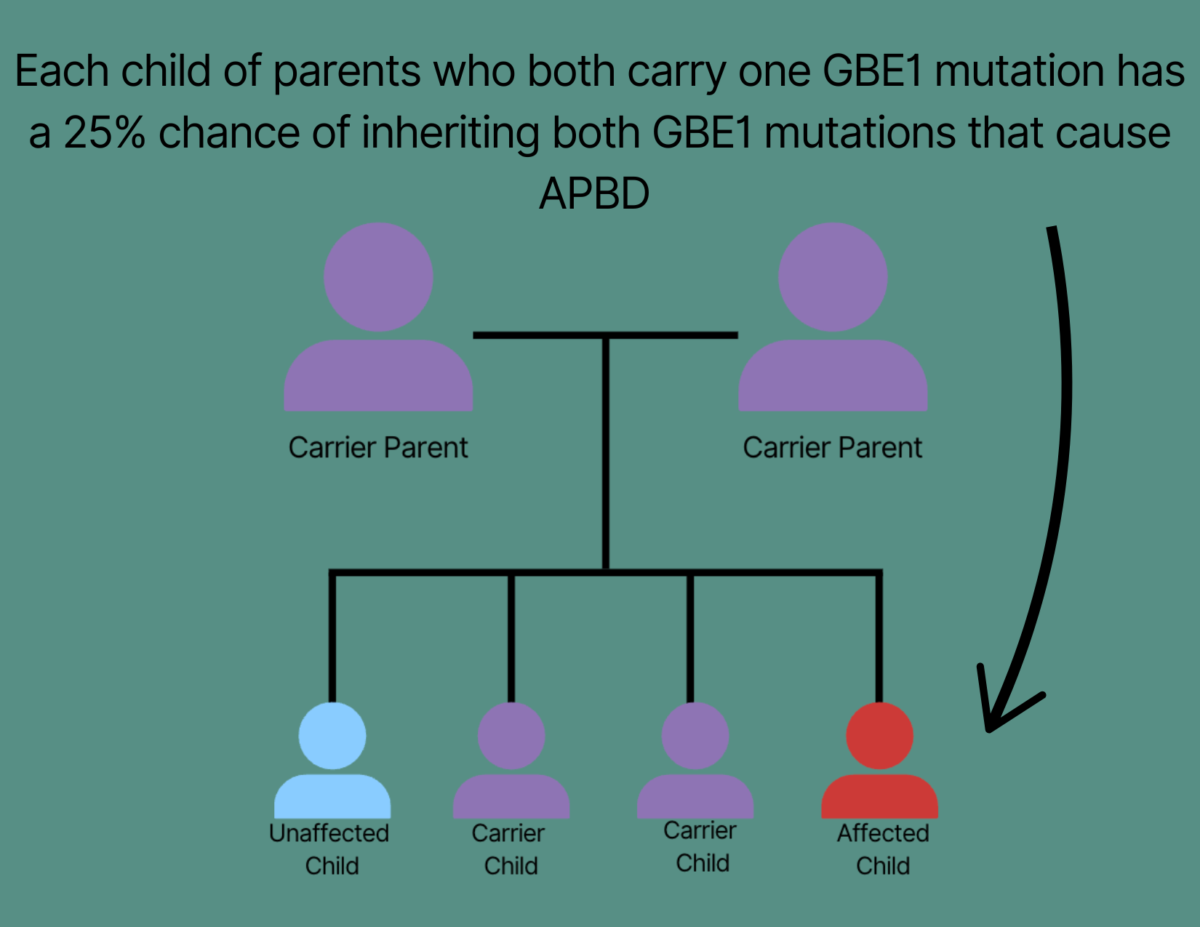 Each child of parents who both carry one GBE1 mutation has a 25% chance of inheriting both GBE1 mutations that cause APBD

Carrier Parent

Carrier Parent

Unaffected Child

Carrier Child

Carrier Child

Affected Child